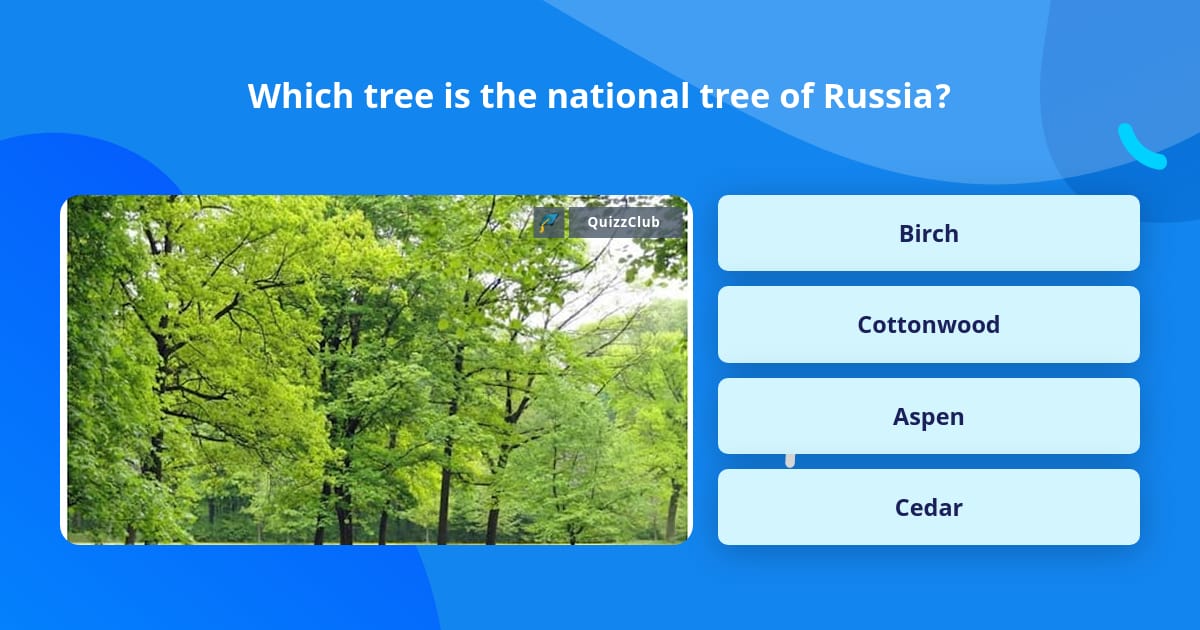 Which tree is the national tree of Russia?

QuizzClub

Birch

Cottonwood

Aspen

Cedar